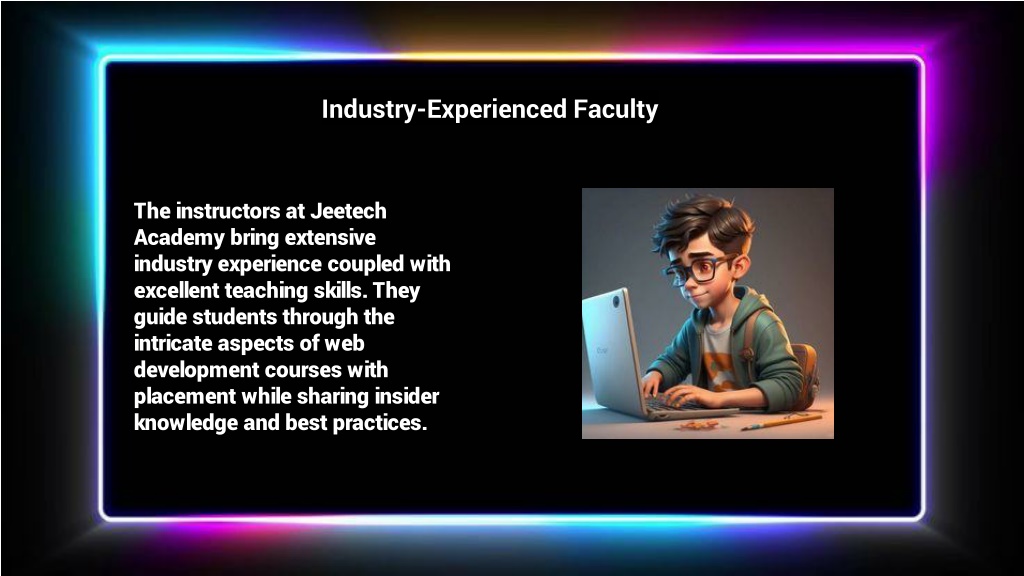 Industry-Experienced Faculty

The instructors at Jeetech Academy bring extensive industry experience coupled with excellent teaching skills. They guide students through the intricate aspects of web development courses with placement while sharing insider knowledge and best practices.